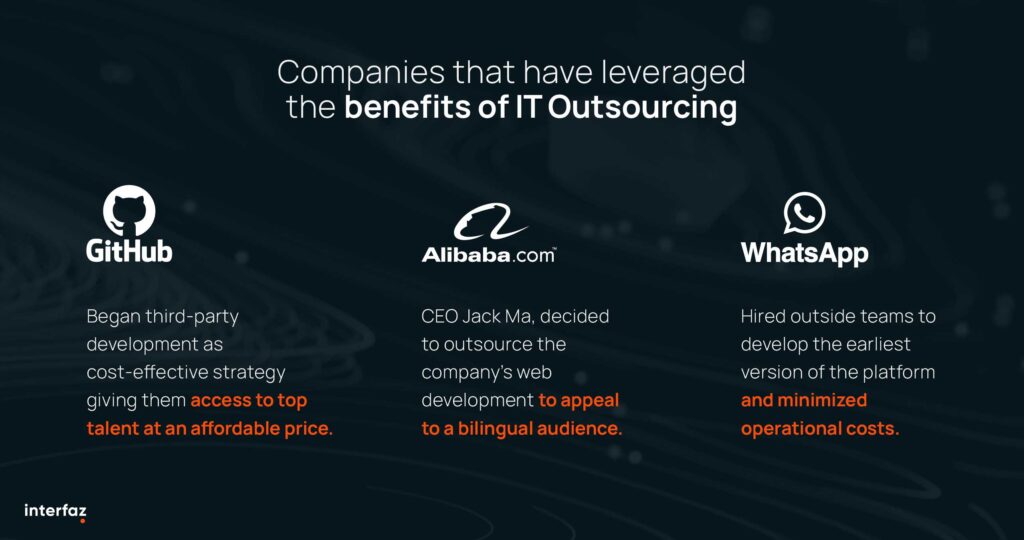 Companies that have leveraged the benefits of IT Outsourcing

GitHub

Began third-party development as cost-effective strategy giving them access to top talent at an affordable price.

Alibaba.com™

CEO Jack Ma, decided to outsource the company's web development to appeal to a bilingual audience.

WhatsApp

Hired outside teams to develop the earliest version of the platform and minimized operational costs.

interfaz